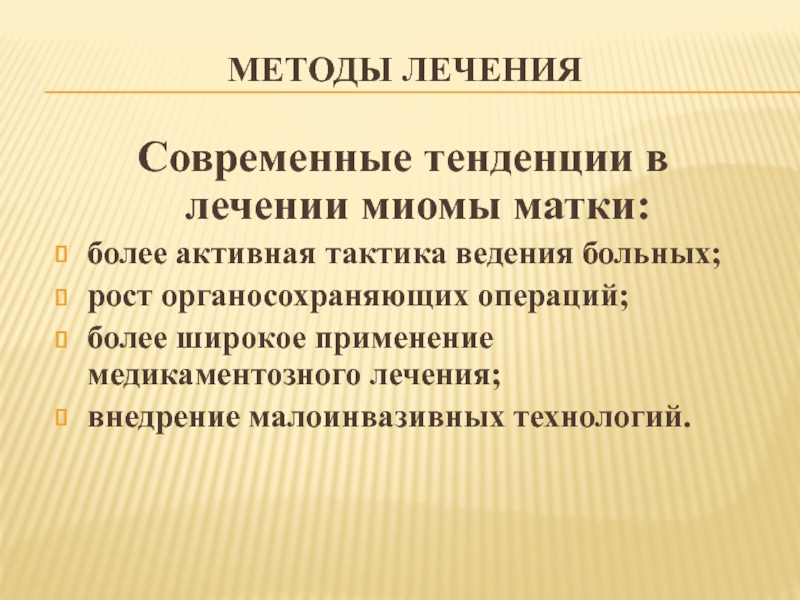 МЕТОДЫ ЛЕЧЕНИЯ

Современные тенденции в лечении миомы матки:

более активная тактика ведения больных;

рост органосохраняющих операций;

более широкое применение медикаментозного лечения;

внедрение малоинвазивных технологий.